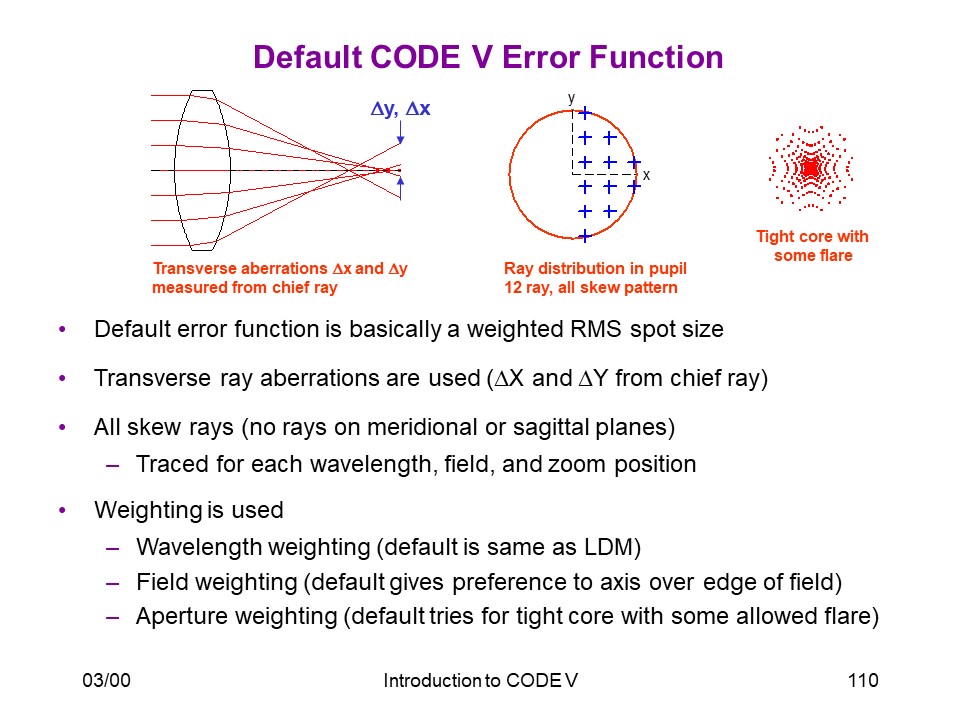 Default CODE V Error Function

$\Delta$y, $\Delta$x

Transverse aberrations $\Delta$x and $\Delta$y measured from chief ray

y

x

Ray distribution in pupil 12 ray, all skew pattern

Tight core with some flare

• Default error function is basically a weighted RMS spot size

• Transverse ray aberrations are used ($\Delta$X and $\Delta$Y from chief ray)

• All skew rays (no rays on meridional or sagittal planes)
– Traced for each wavelength, field, and zoom position

• Weighting is used
– Wavelength weighting (default is same as LDM)
– Field weighting (default gives preference to axis over edge of field)
– Aperture weighting (default tries for tight core with some allowed flare)

03/00

Introduction to CODE V

110